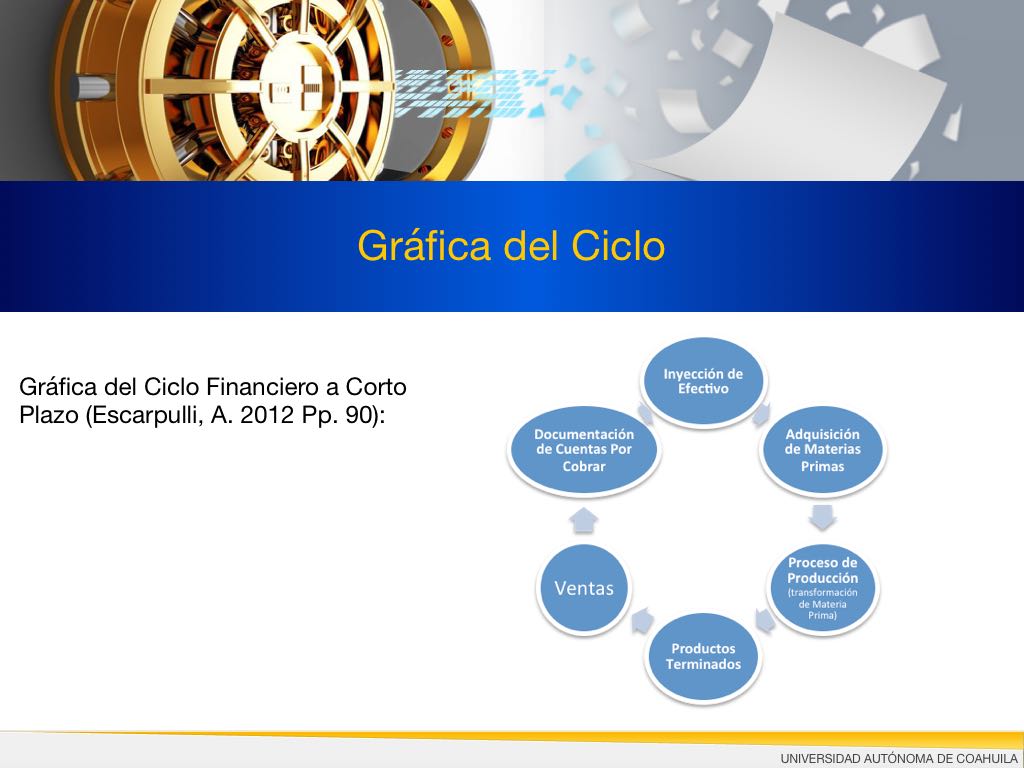 Gráfica del Ciclo

Gráfica del Ciclo Financiero a Corto Plazo (Escarpulli, A. 2012 Pp. 90):

Inyección de Efectivo

Adquisición de Materias Primas

Proceso de Producción (transformación de Materia Prima)

Productos Terminados

Ventas

Documentación de Cuentas Por Cobrar

UNIVERSIDAD AUTÓNOMA DE COAHUILA